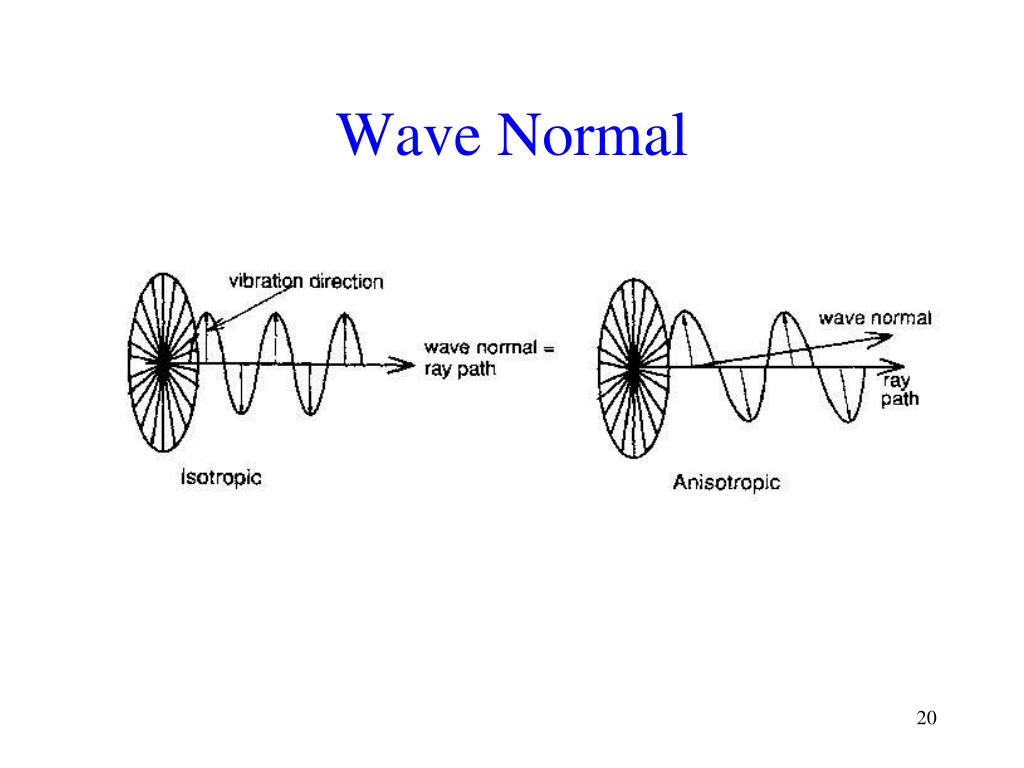 Wave Normal

vibration direction

wave normal = ray path

Isotropic

wave normal

ray path

Anisotropic

20